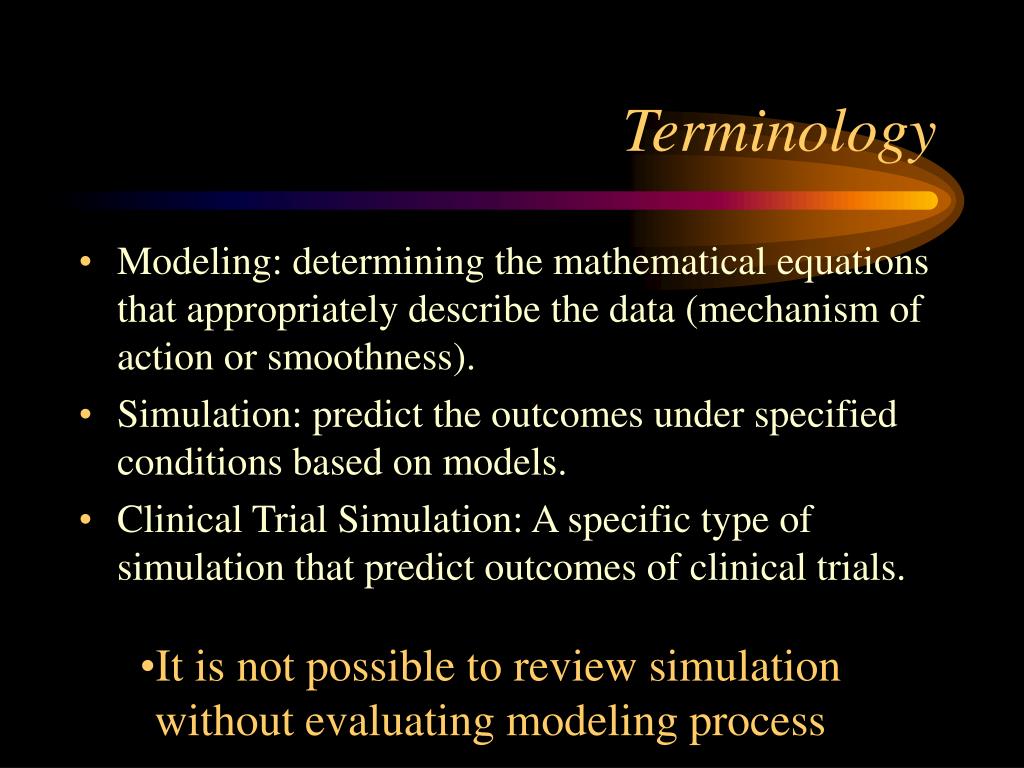 Terminology

• Modeling: determining the mathematical equations that appropriately describe the data (mechanism of action or smoothness).
• Simulation: predict the outcomes under specified conditions based on models.
• Clinical Trial Simulation: A specific type of simulation that predict outcomes of clinical trials.

•It is not possible to review simulation without evaluating modeling process